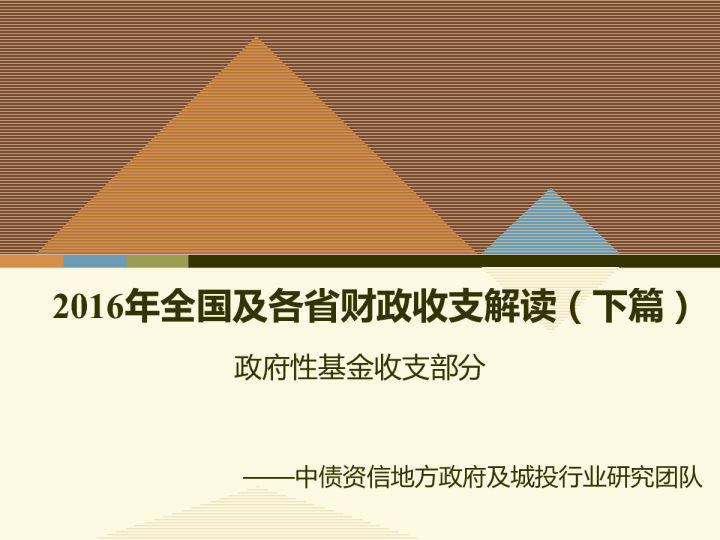 2016年全国及各省财政收支解读（下篇）

政府性基金收支部分

——中债资信地方政府及城投行业研究团队